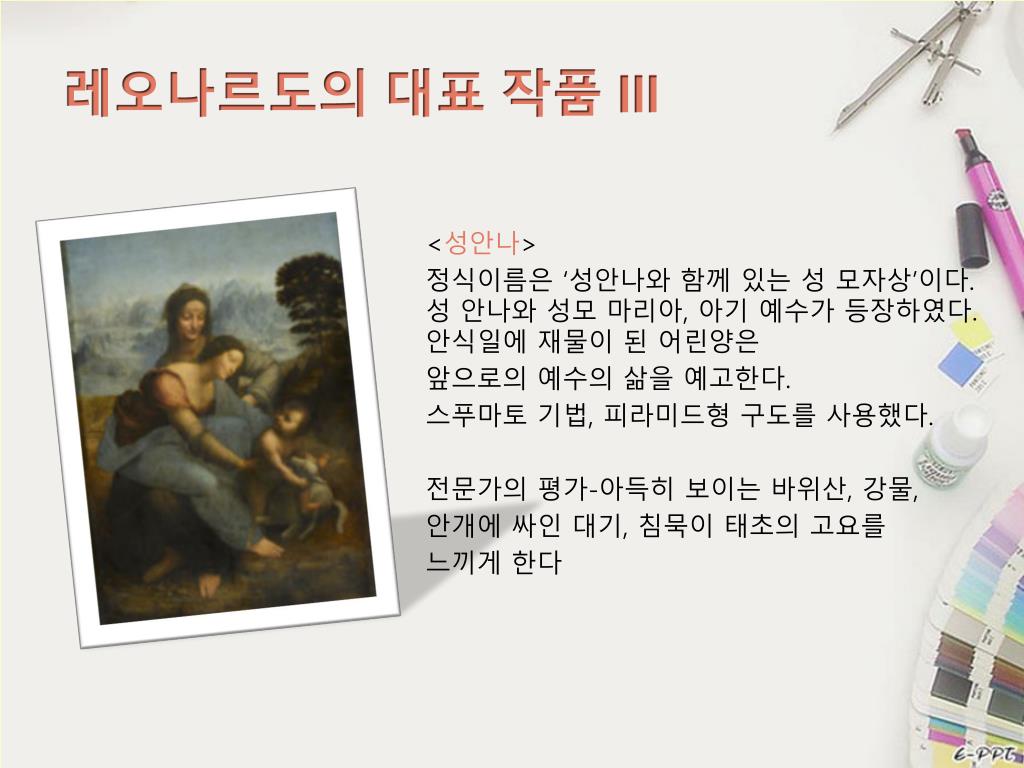 레오나르도의 대표 작품 III

<성안나>

정식이름은 ‘성안나와 함께 있는 성 모자상’이다. 성 안나와 성모 마리아, 아기 예수가 등장하였다. 안식일에 재물이 된 어린양은

앞으로의 예수의 삶을 예고한다.

스푸마토 기법, 피라미드형 구도를 사용했다.

전문가의 평가-아득히 보이는 바위산, 강물, 안개에 싸인 대기, 침묵이 태초의 고요를 느끼게 한다

E-PPT